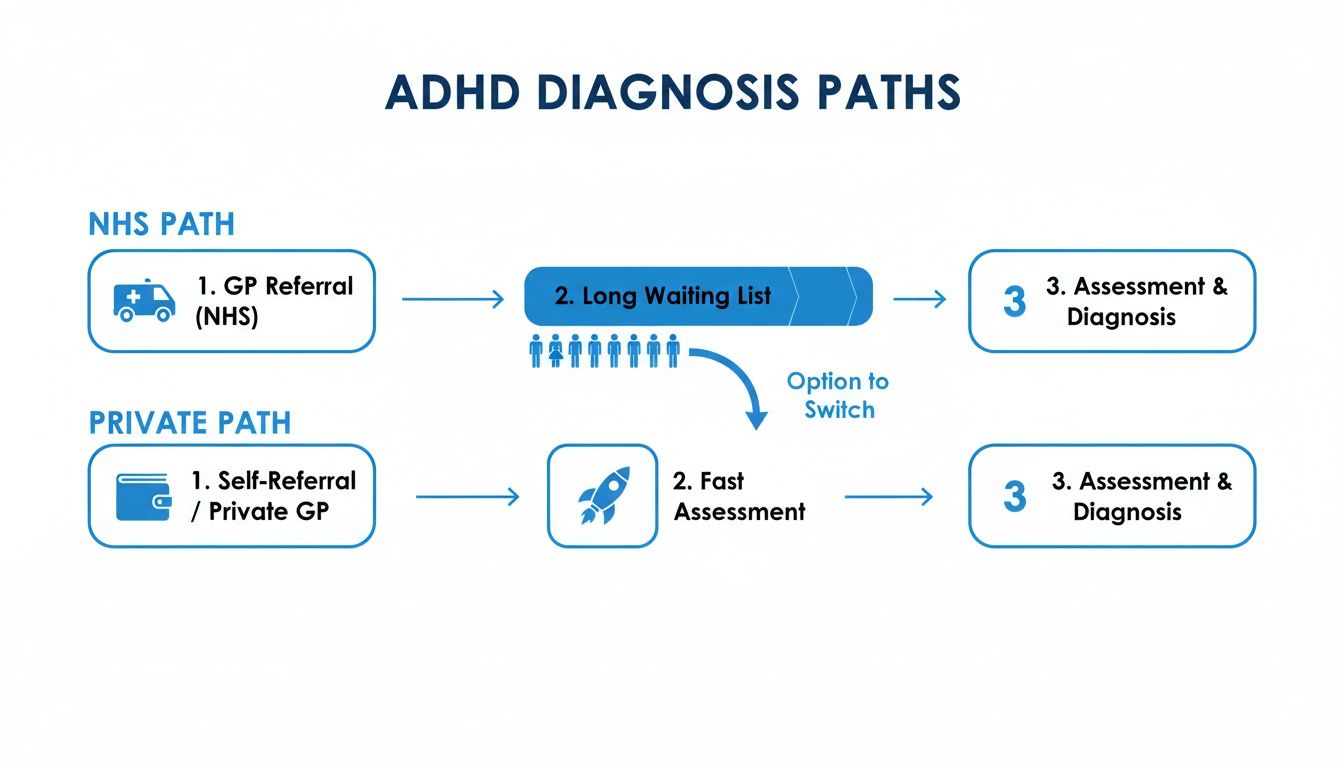 ADHD DIAGNOSIS PATHS

NHS PATH

1. GP Referral (NHS)

2. Long Waiting List

3

3. Assessment & Diagnosis

Option to Switch

PRIVATE PATH

1. Self-Referral / Private GP

2. Fast Assessment

3

3. Assessment & Diagnosis